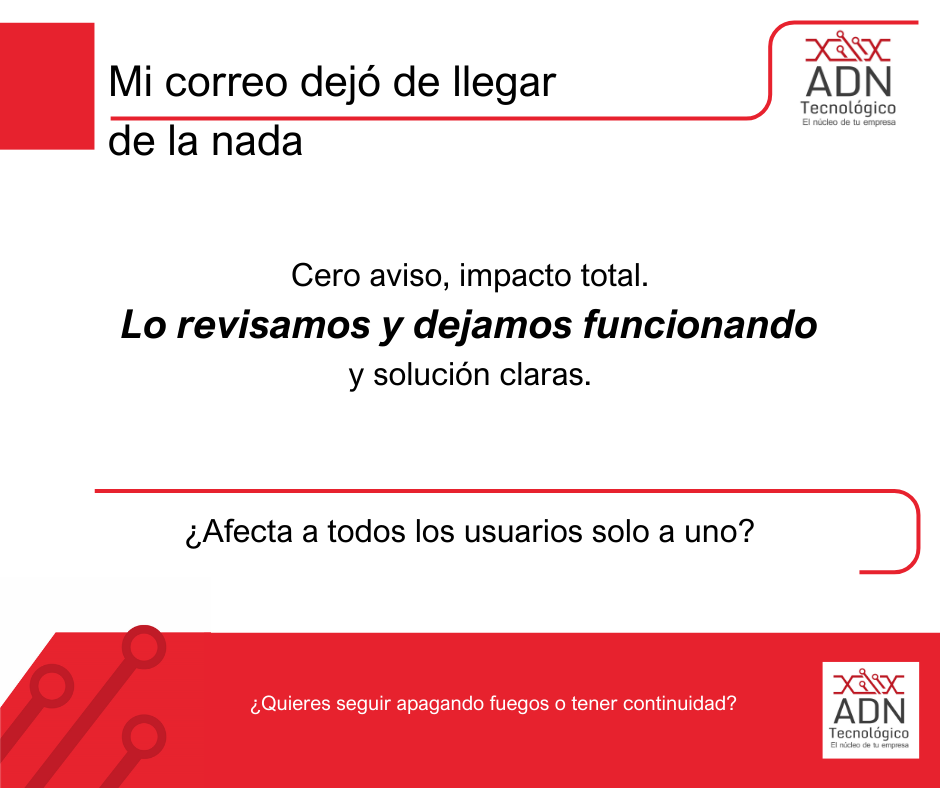 Mi correo dejó de llegar
de la nada

ADN
Tecnológico
El núcleo de tu empresa

Cero aviso, impacto total.
Lo revisamos y dejamos funcionando
y solución claras.

¿Afecta a todos los usuarios solo a uno?

¿Quieres seguir apagando fuegos o tener continuidad?

ADN
Tecnológico
El núcleo de tu empresa